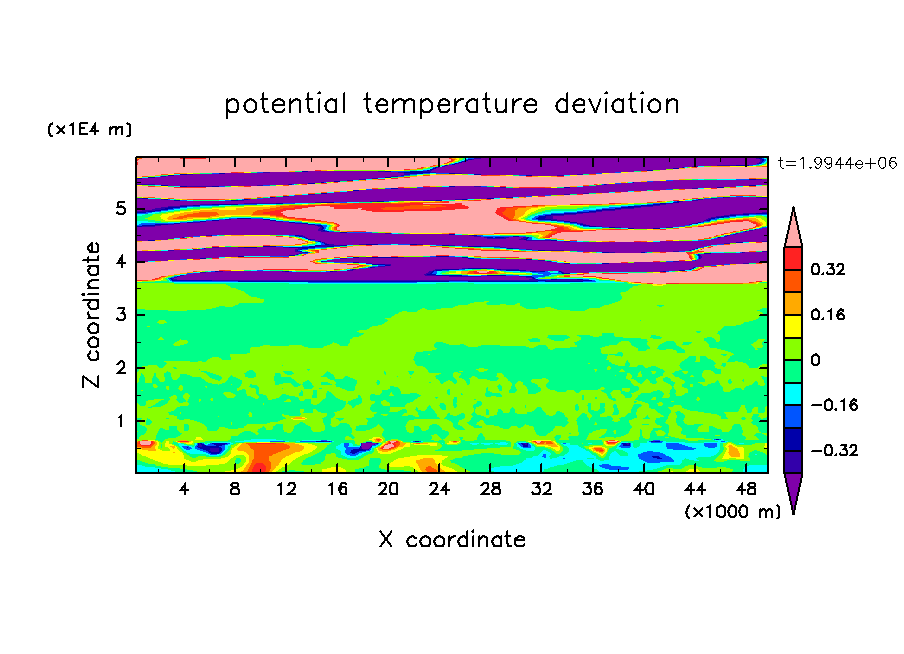 potential temperature deviation

(x1E4 m)

t=1.9944e+06

Z coordinate

5
4
3
2
1

0.32
0.16
0
−0.16
−0.32

4 8 12 16 20 24 28 32 36 40 44 48

(x1000 m)

X coordinate